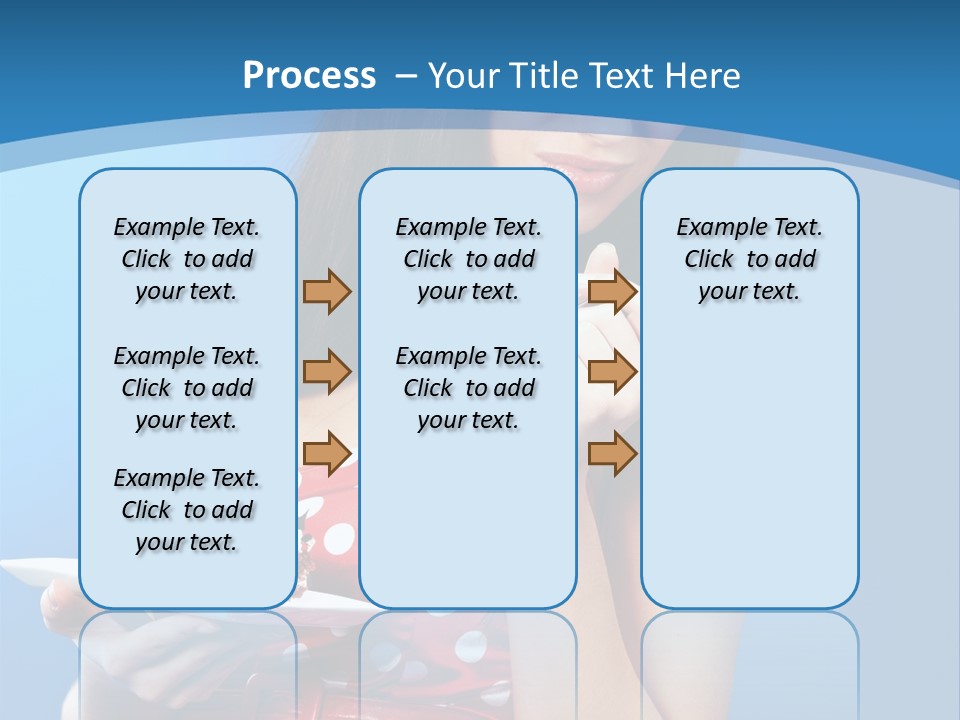 Process – Your Title Text Here

Example Text. Click to add your text.

Example Text. Click to add your text.

Example Text. Click to add your text.

Example Text. Click to add your text.

Example Text. Click to add your text.

Example Text. Click to add your text.